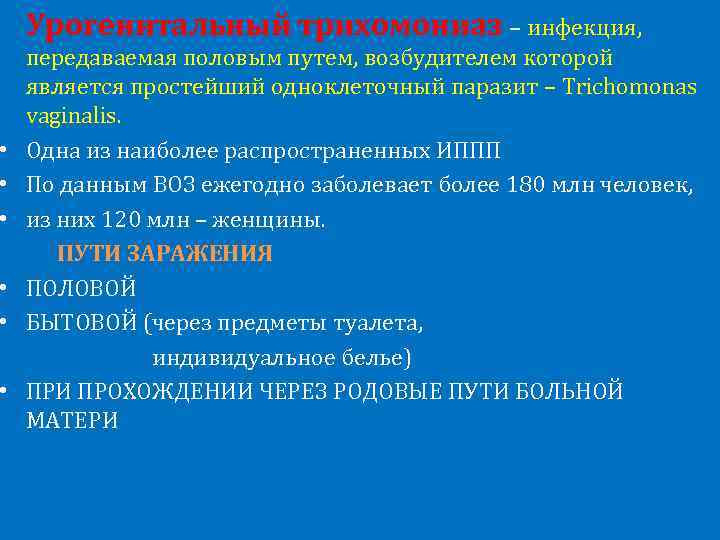 Урогенитальный трихомониаз – инфекция, передаваемая половым путем, возбудителем которой является простейший одноклеточный паразит – Trichomonas vaginalis.

• Одна из наиболее распространенных ИППП
• По данным ВОЗ ежегодно заболевает более 180 млн человек,
• из них 120 млн – женщины.

ПУТИ ЗАРАЖЕНИЯ

• ПОЛОВОЙ
• БЫТОВОЙ (через предметы туалета, индивидуальное белье)
• ПРИ ПРОХОЖДЕНИИ ЧЕРЕЗ РОДОВЫЕ ПУТИ БОЛЬНОЙ МАТЕРИ